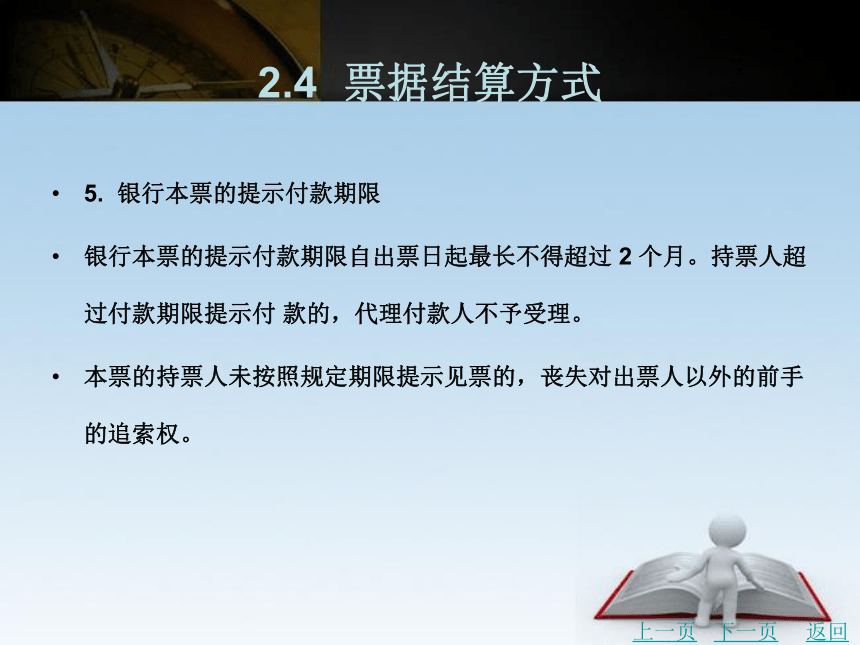 2.4 票据结算方式

• 5. 银行本票的提示付款期限

• 银行本票的提示付款期限自出票日起最长不得超过 2 个月。持票人超过付款期限提示付 款的，代理付款人不予受理。

• 本票的持票人未按照规定期限提示见票的，丧失对出票人以外的前手的追索权。

上一页 下一页 返回